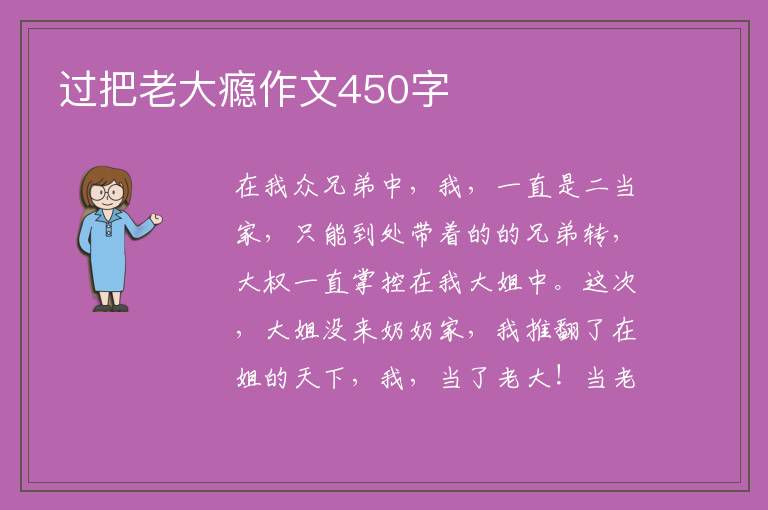 过把老大瘾作文450字

在我众兄弟中，我，一直是二当家，只能到处带着的的兄弟转，大权一直掌控在我大姐中。这次，大姐没来奶奶家，我推翻了在姐的天下，我，当了老大！当老